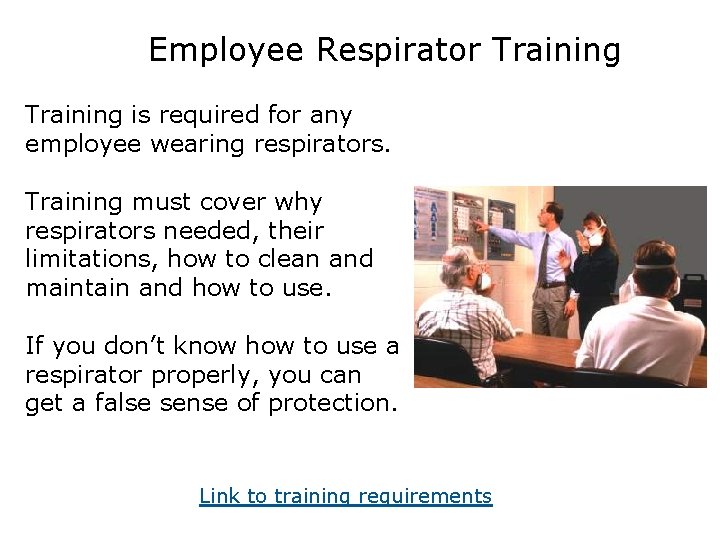 Employee Respirator Training

Training is required for any employee wearing respirators.

Training must cover why respirators needed, their limitations, how to clean and maintain and how to use.

If you don't know how to use a respirator properly, you can get a false sense of protection.

Link to training requirements